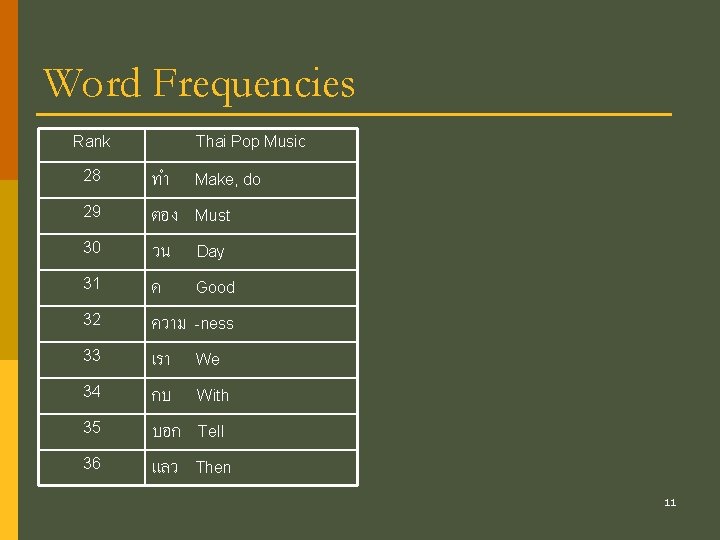 Word Frequencies

| Rank | Thai Pop Music |
|---|---|
| 28 | ทำ Make, do |
| 29 | ตอง Must |
| 30 | วน Day |
| 31 | ด Good |
| 32 | ความ -ness |
| 33 | เรา We |
| 34 | กบ With |
| 35 | บอก Tell |
| 36 | แลว Then |

11